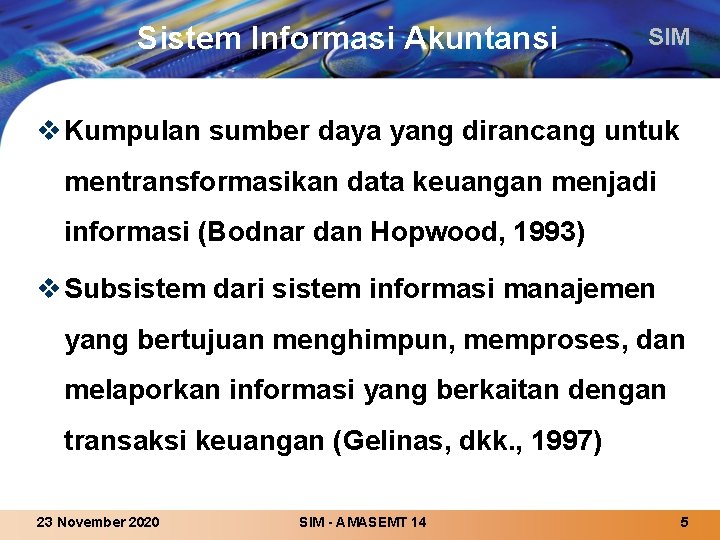 Sistem Informasi Akuntansi

SIM

❖ Kumpulan sumber daya yang dirancang untuk mentransformasikan data keuangan menjadi informasi (Bodnar dan Hopwood, 1993)

❖ Subsistem dari sistem informasi manajemen yang bertujuan menghimpun, memproses, dan melaporkan informasi yang berkaitan dengan transaksi keuangan (Gelinas, dkk., 1997)

23 November 2020

SIM - AMASEMT 14

5